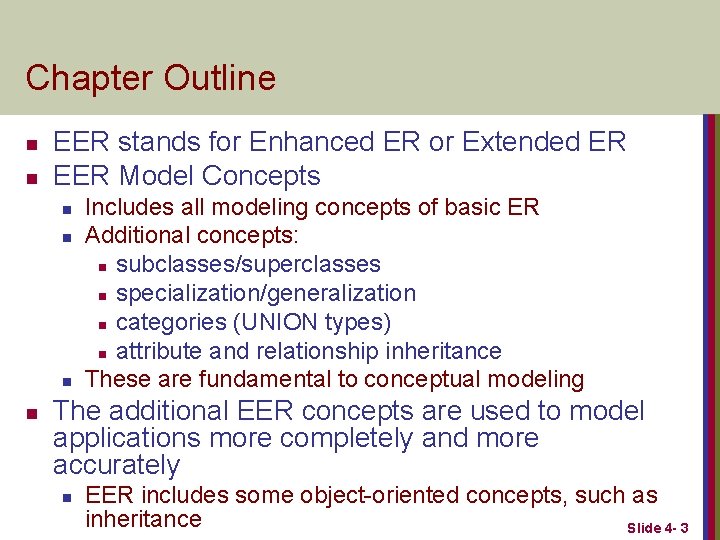 Chapter Outline

- EER stands for Enhanced ER or Extended ER
- EER Model Concepts
  - Includes all modeling concepts of basic ER
  - Additional concepts:
    - subclasses/superclasses
    - specialization/generalization
    - categories (UNION types)
    - attribute and relationship inheritance
  - These are fundamental to conceptual modeling
- The additional EER concepts are used to model applications more completely and more accurately
  - EER includes some object-oriented concepts, such as inheritance

Slide 4- 3